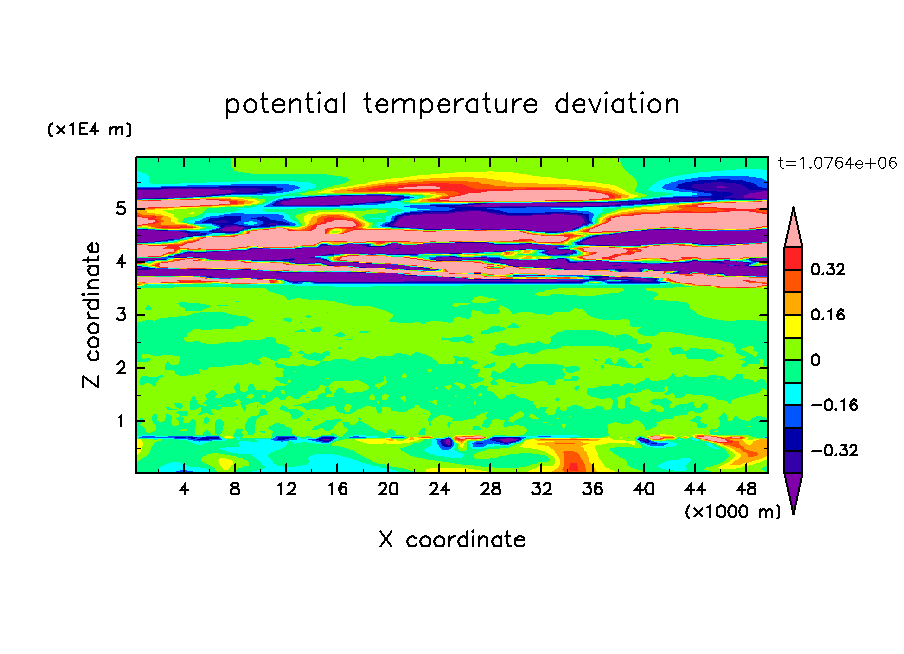 potential temperature deviation

(x1E4 m)

t=1.0764e+06

Z coordinate

5
4
3
2
1

4 8 12 16 20 24 28 32 36 40 44 48

(x1000 m)

X coordinate

0.32
0.16
0
−0.16
−0.32